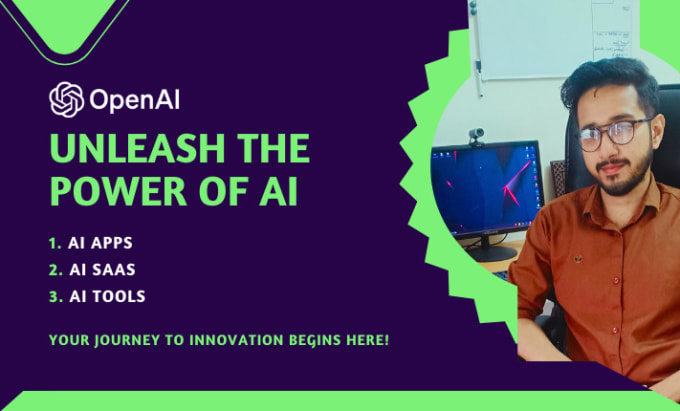 OpenAI

UNLEASH THE POWER OF AI

1. AI APPS
2. AI SAAS
3. AI TOOLS

YOUR JOURNEY TO INNOVATION BEGINS HERE!